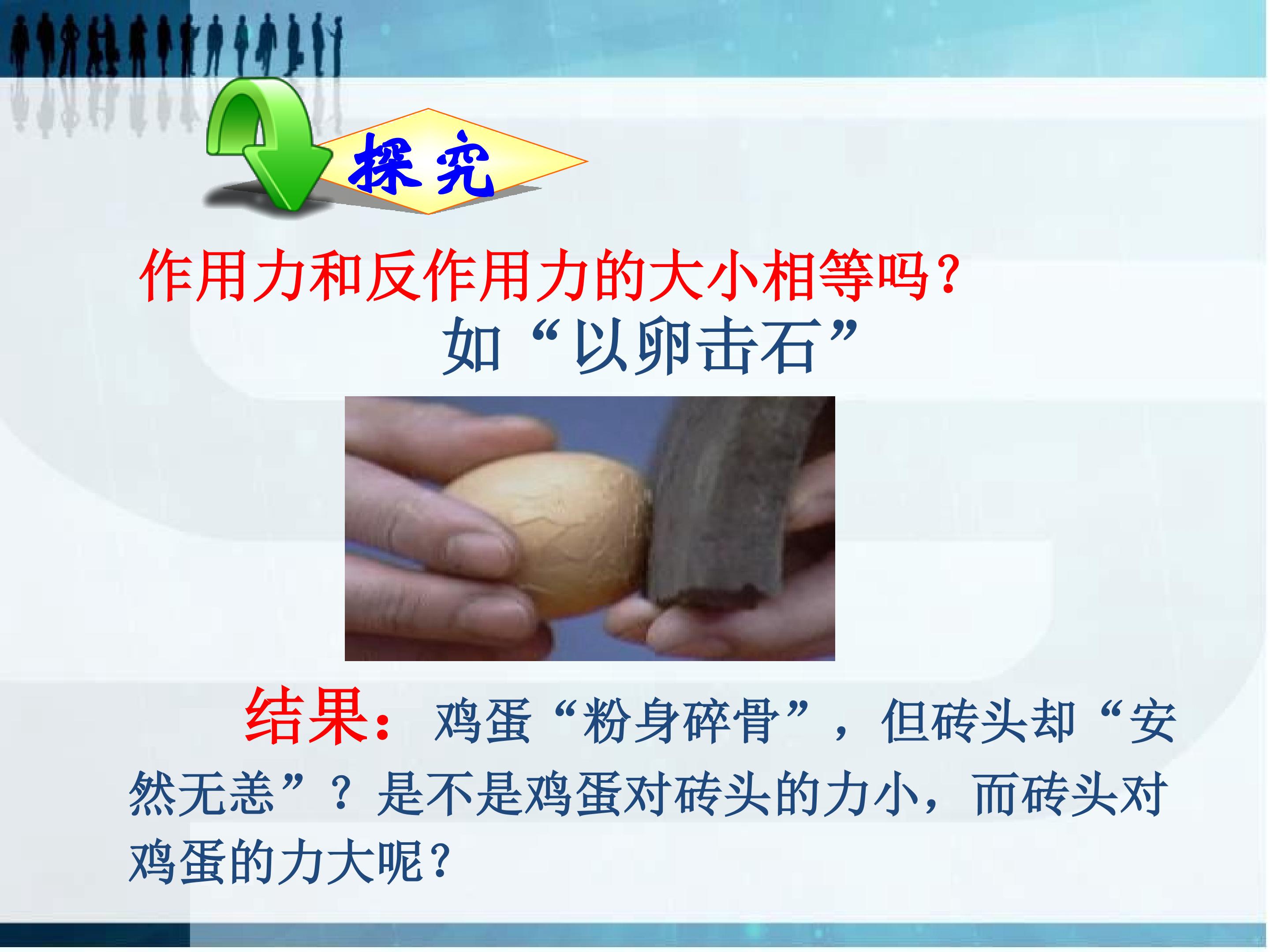 探究

作用力和反作用力的大小相等吗？

如“以卵击石”

结果：鸡蛋“粉身碎骨”，但砖头却“安然无恙”？是不是鸡蛋对砖头的力小，而砖头对鸡蛋的力大呢？